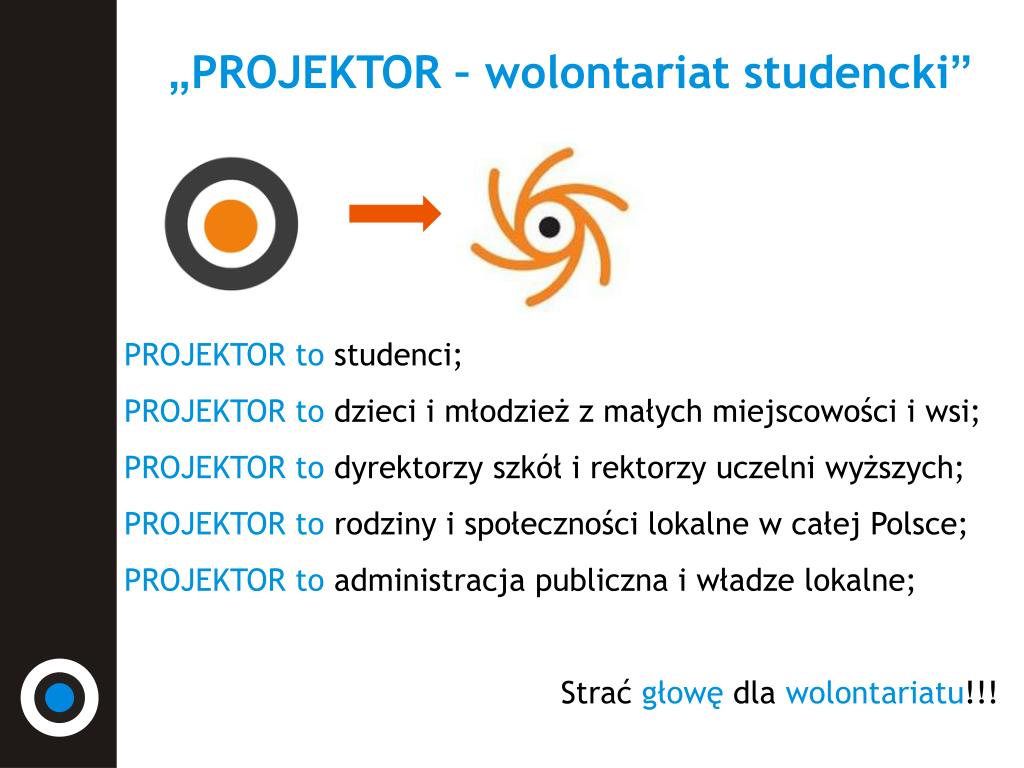 „PROJEKTOR – wolontariat studencki”

PROJEKTOR to studenci;

PROJEKTOR to dzieci i młodzież z małych miejscowości i wsi;

PROJEKTOR to dyrektorzy szkół i rektorzy uczelni wyższych;

PROJEKTOR to rodziny i społeczności lokalne w całej Polsce;

PROJEKTOR to administracja publiczna i władze lokalne;

Strać głowę dla wolontariatu!!!